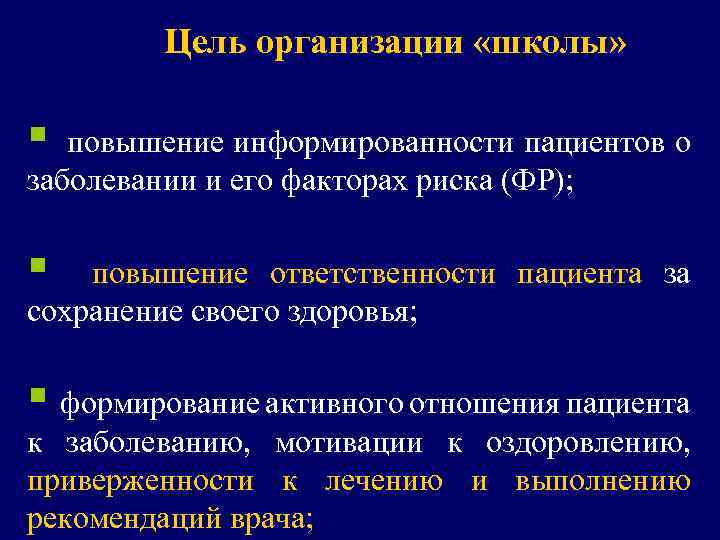 Цель организации «школы»

▪ повышение информированности пациентов о заболевании и его факторах риска (ФР);

▪ повышение ответственности пациента за сохранение своего здоровья;

▪ формирование активного отношения пациента к заболеванию, мотивации к оздоровлению, приверженности к лечению и выполнению рекомендаций врача;